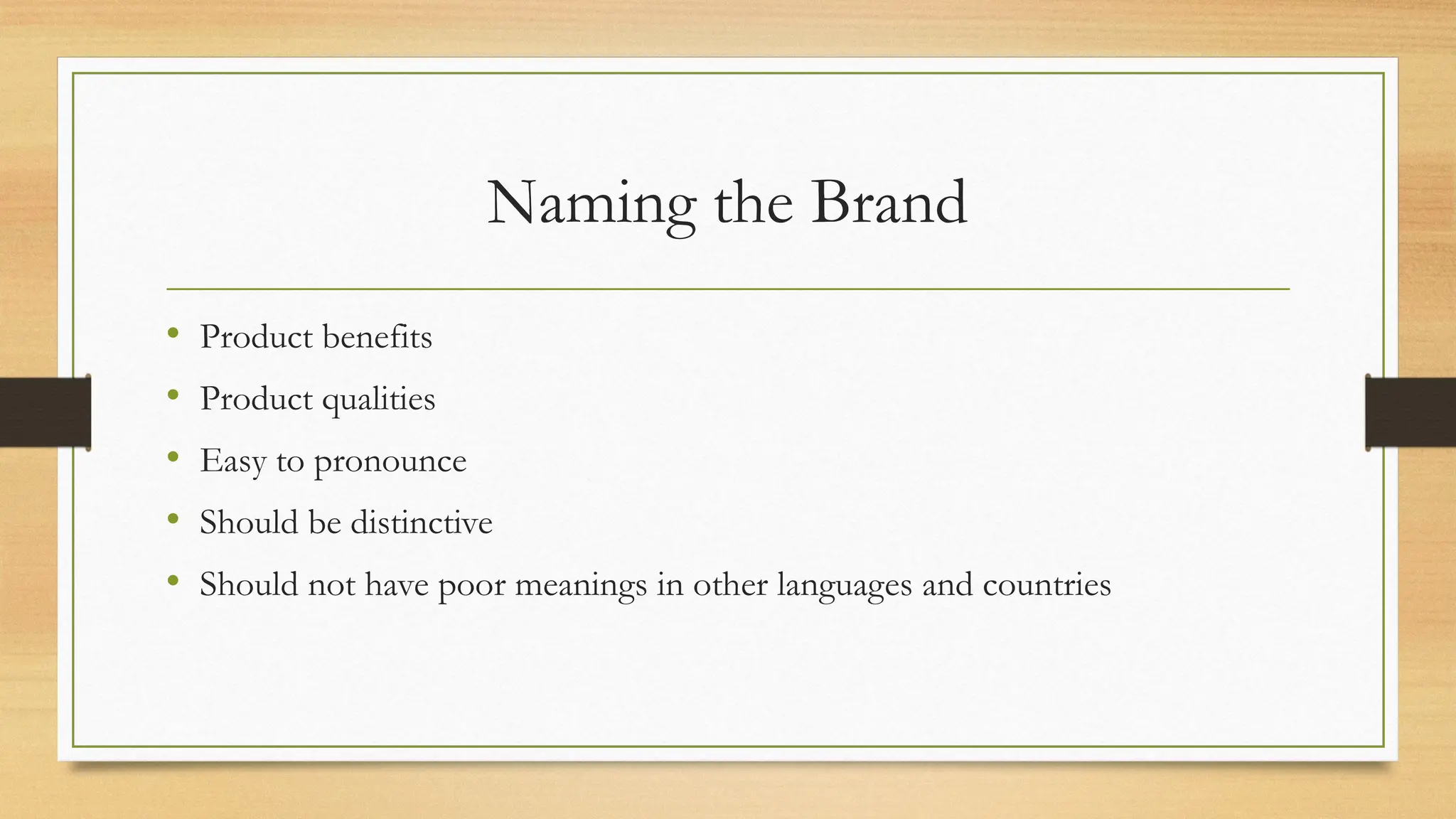 Naming the Brand

• Product benefits
• Product qualities
• Easy to pronounce
• Should be distinctive
• Should not have poor meanings in other languages and countries